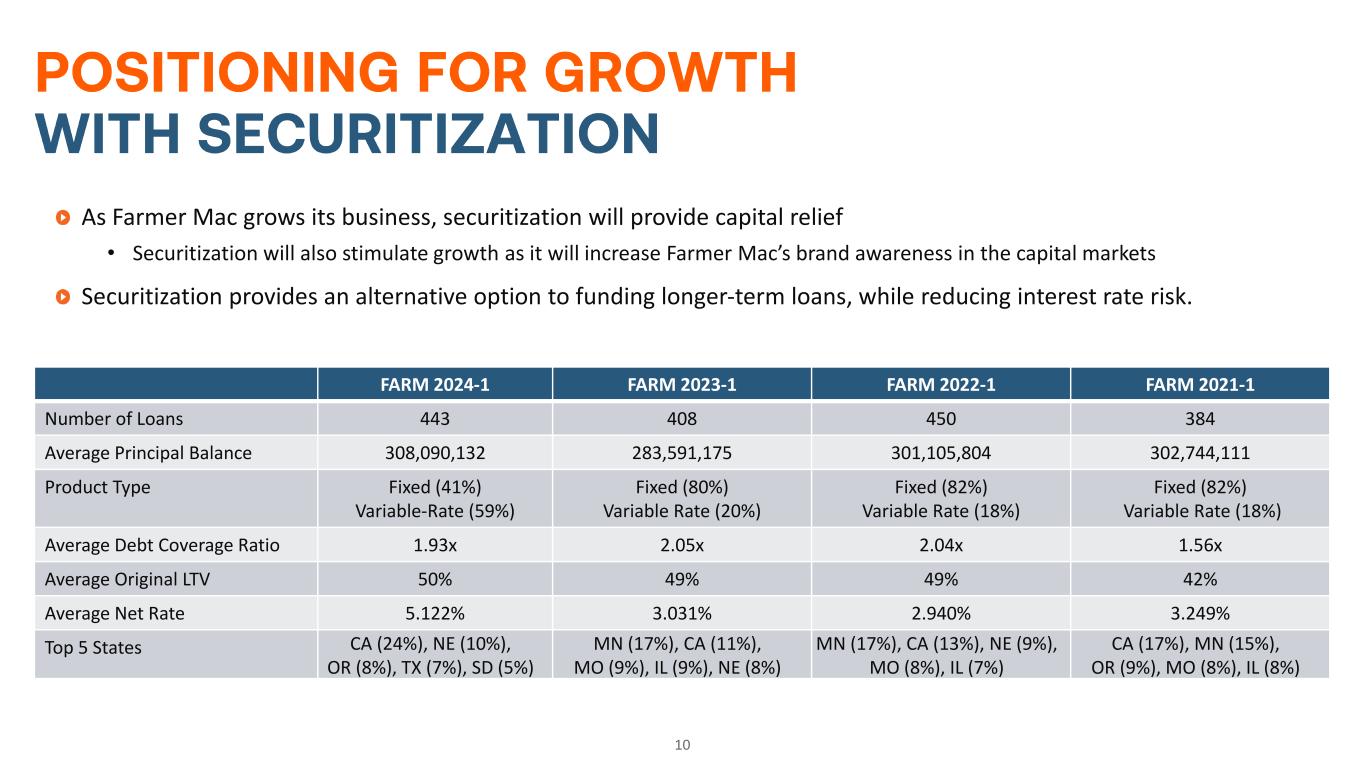 POSITIONING FOR GROWTH
WITH SECURITIZATION

As Farmer Mac grows its business, securitization will provide capital relief

• Securitization will also stimulate growth as it will increase Farmer Mac's brand awareness in the capital markets

Securitization provides an alternative option to funding longer-term loans, while reducing interest rate risk.

| | FARM 2024-1 | FARM 2023-1 | FARM 2022-1 | FARM 2021-1 |
|---|---|---|---|---|
| Number of Loans | 443 | 408 | 450 | 384 |
| Average Principal Balance | 308,090,132 | 283,591,175 | 301,105,804 | 302,744,111 |
| Product Type | Fixed (41%) Variable-Rate (59%) | Fixed (80%) Variable Rate (20%) | Fixed (82%) Variable Rate (18%) | Fixed (82%) Variable Rate (18%) |
| Average Debt Coverage Ratio | 1.93x | 2.05x | 2.04x | 1.56x |
| Average Original LTV | 50% | 49% | 49% | 42% |
| Average Net Rate | 5.122% | 3.031% | 2.940% | 3.249% |
| Top 5 States | CA (24%), NE (10%), OR (8%), TX (7%), SD (5%) | MN (17%), CA (11%), MO (9%), IL (9%), NE (8%) | MN (17%), CA (13%), NE (9%), MO (8%), IL (7%) | CA (17%), MN (15%), OR (9%), MO (8%), IL (8%) |

10